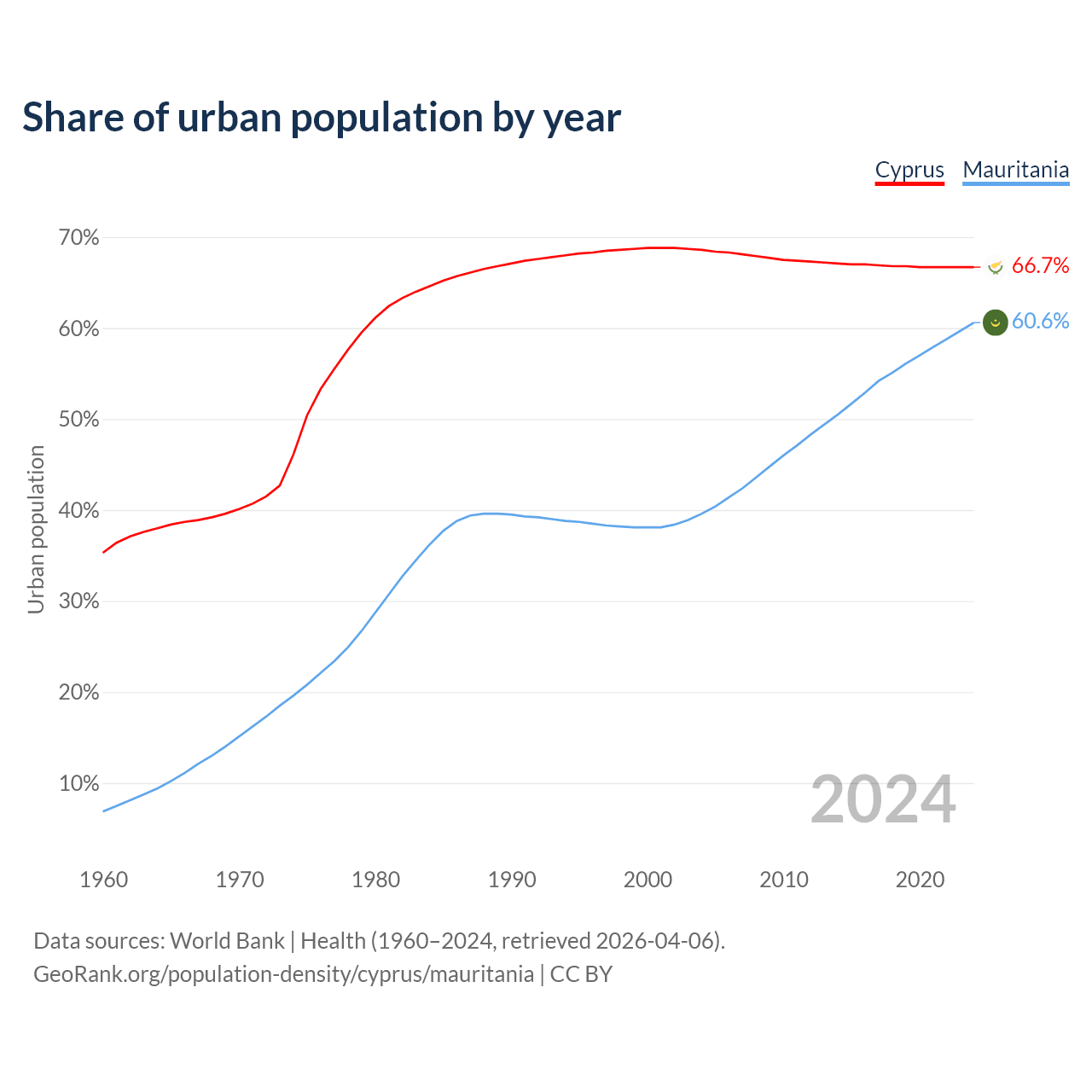 Share of urban population by year

Cyprus Mauritania

70%
60%
50%
40%
30%
20%
10%

Urban population

66.7%
60.6%

2024

1960 1970 1980 1990 2000 2010 2020

Data sources: World Bank | Health (1960–2024, retrieved 2026-04-06).
GeoRank.org/population-density/cyprus/mauritania | CC BY